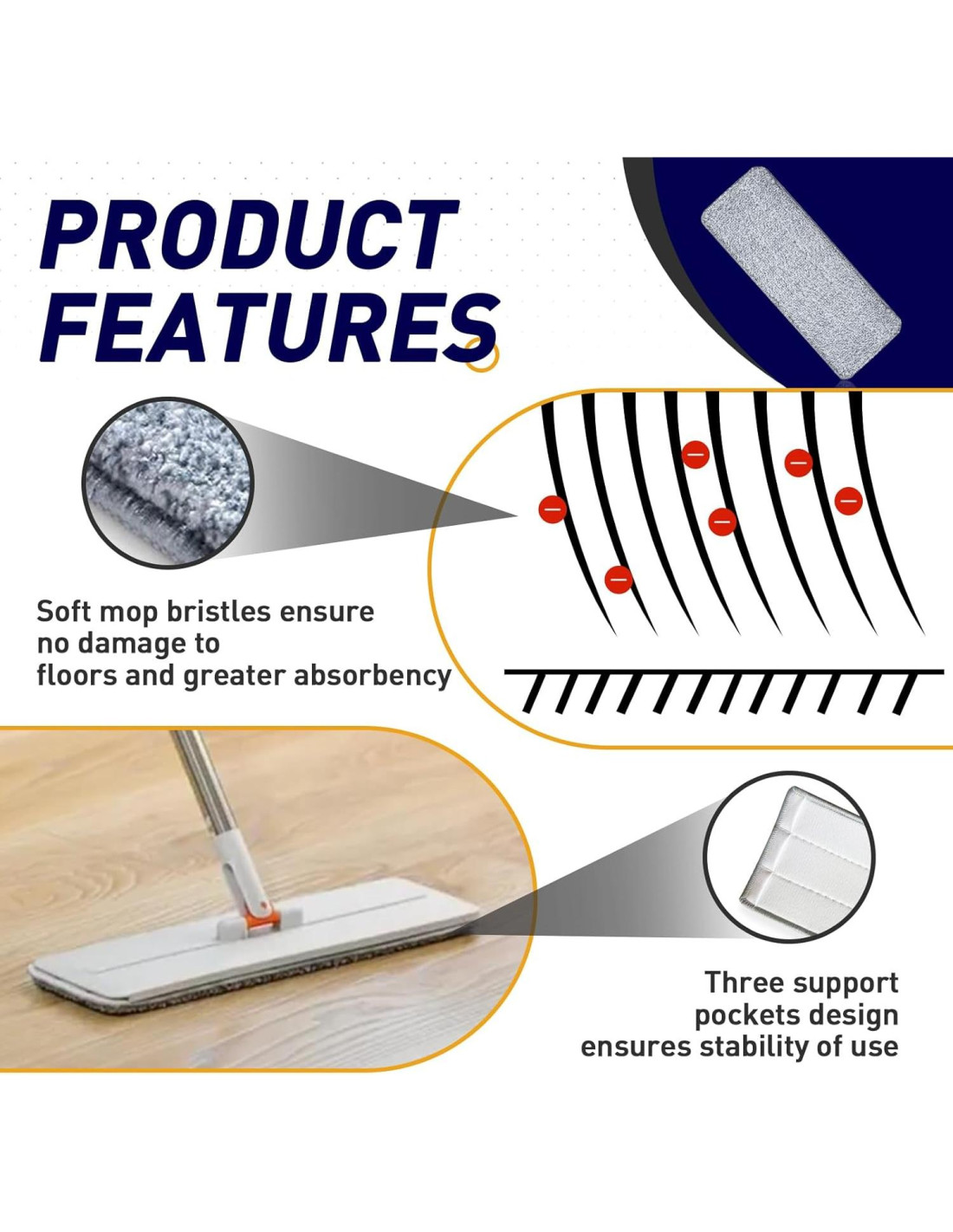 PRODUCT FEATURES

Soft mop bristles ensure no damage to floors and greater absorbency

Three support pockets design ensures stability of use